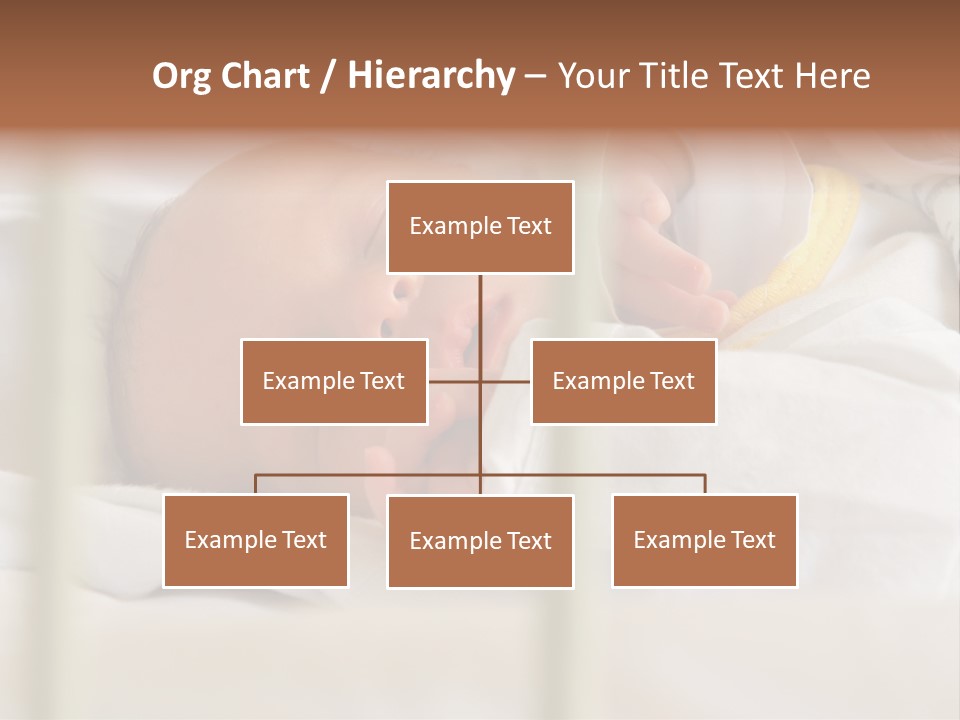 Org Chart / Hierarchy – Your Title Text Here

Example Text

Example Text

Example Text

Example Text

Example Text

Example Text